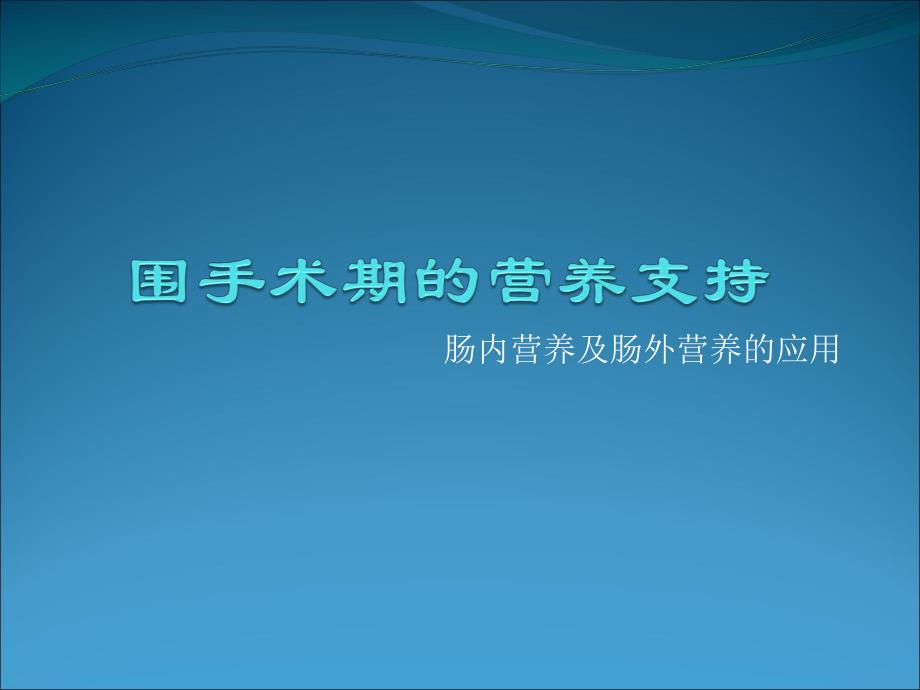 围手术期的营养支持

肠内营养及肠外营养的应用